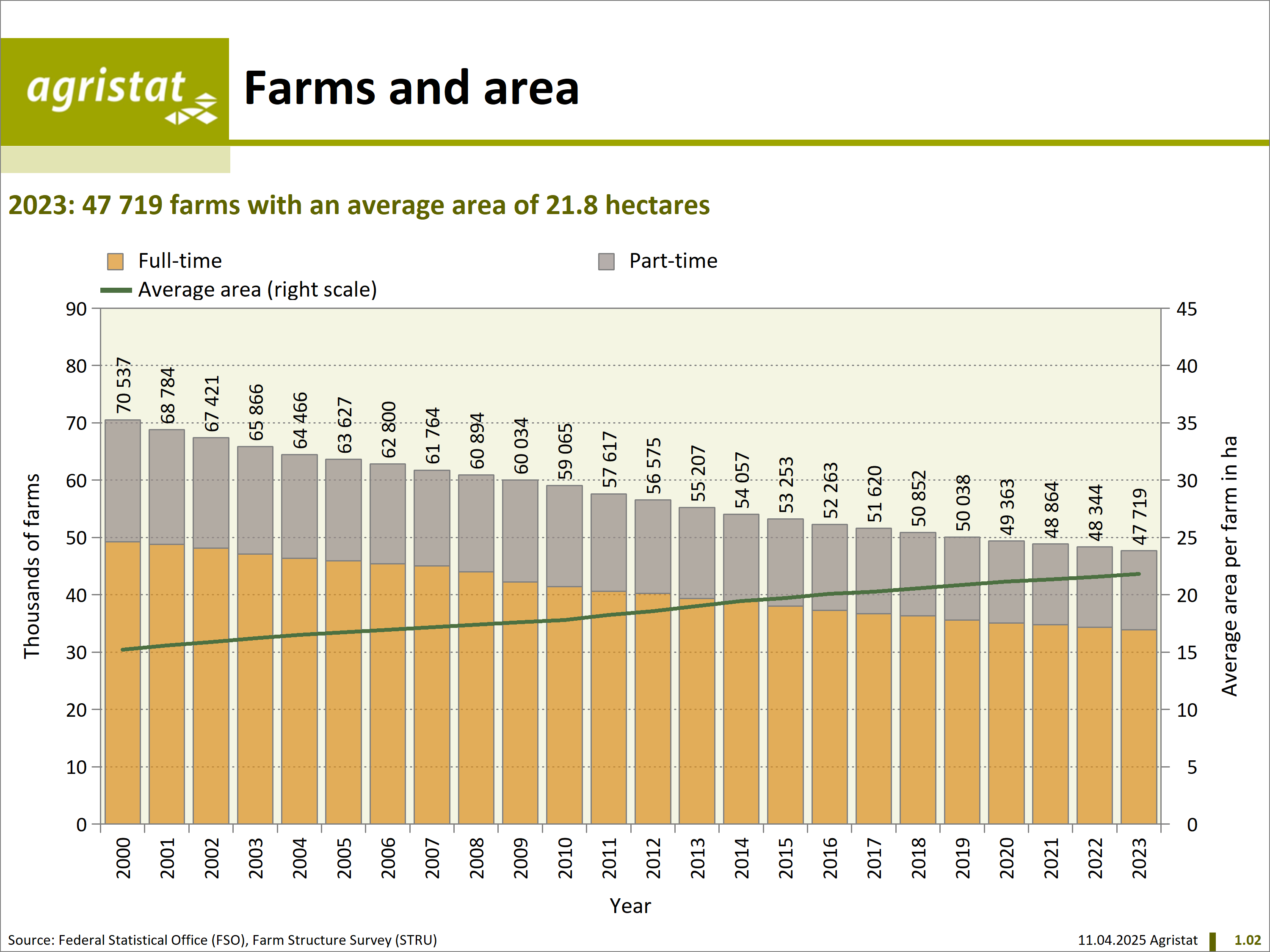 agristat

Farms and area

2023: 47 719 farms with an average area of 21.8 hectares

Full-time
Part-time
Average area (right scale)

Thousands of farms
90
80
70
60
50
40
30
20
10
0

70 537
68 784
67 421
65 866
64 466
63 627
62 800
61 764
60 894
60 034
59 065
57 617
56 575
55 207
54 057
53 253
52 263
51 620
50 852
50 038
49 363
48 864
48 344
47 719

45
40
35
30
25
20
15
10
5
0
Average area per farm in ha

2000
2001
2002
2003
2004
2005
2006
2007
2008
2009
2010
2011
2012
2013
2014
2015
2016
2017
2018
2019
2020
2021
2022
2023

Year

Source: Federal Statistical Office (FSO), Farm Structure Survey (STRU)

11.04.2025 Agristat 1.02